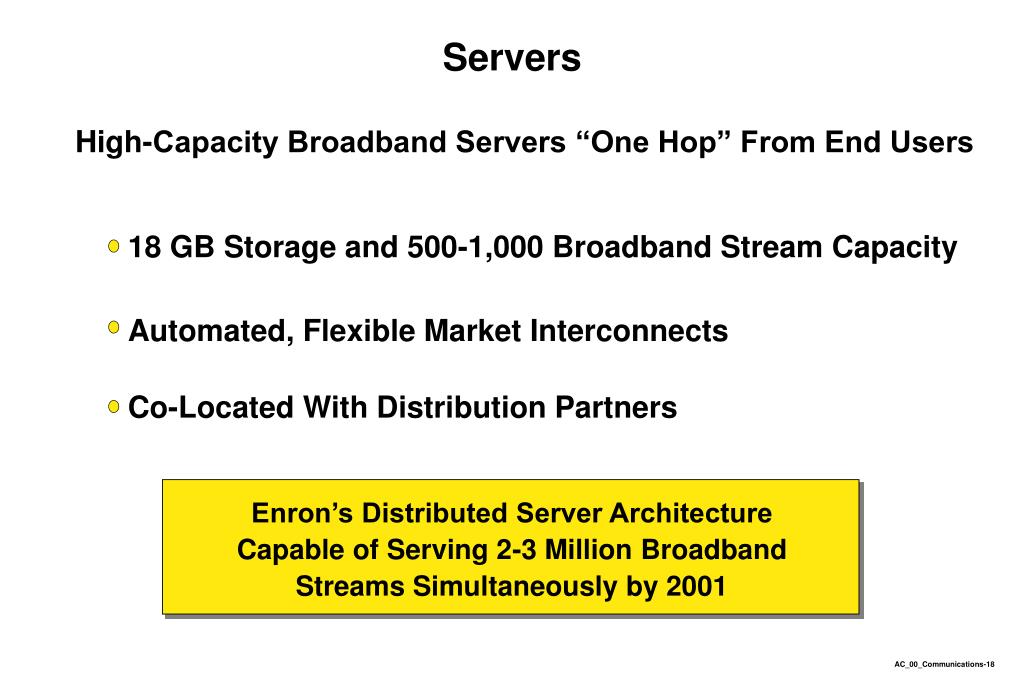 Servers

High-Capacity Broadband Servers “One Hop” From End Users

18 GB Storage and 500-1,000 Broadband Stream Capacity

Automated, Flexible Market Interconnects

Co-Located With Distribution Partners

Enron’s Distributed Server Architecture Capable of Serving 2-3 Million Broadband Streams Simultaneously by 2001

AC_00_Communications-18